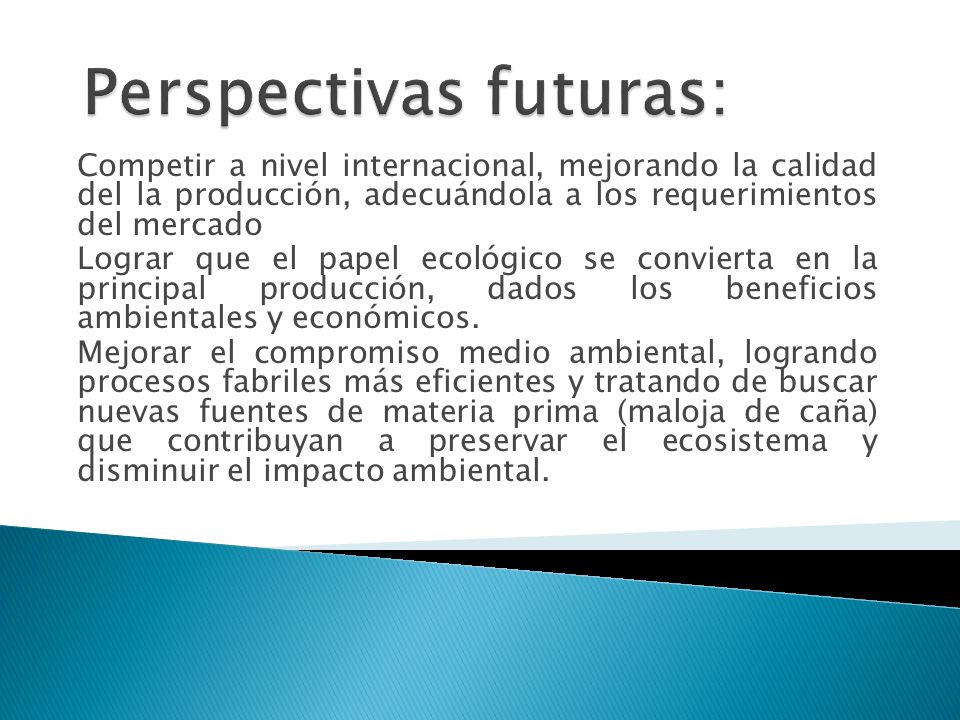 Perspectivas futuras:

Competir a nivel internacional, mejorando la calidad del la producción, adecuándola a los requerimientos del mercado

Lograr que el papel ecológico se convierta en la principal producción, dados los beneficios ambientales y económicos.

Mejorar el compromiso medio ambiental, logrando procesos fabriles más eficientes y tratando de buscar nuevas fuentes de materia prima (maloja de caña) que contribuyan a preservar el ecosistema y disminuir el impacto ambiental.